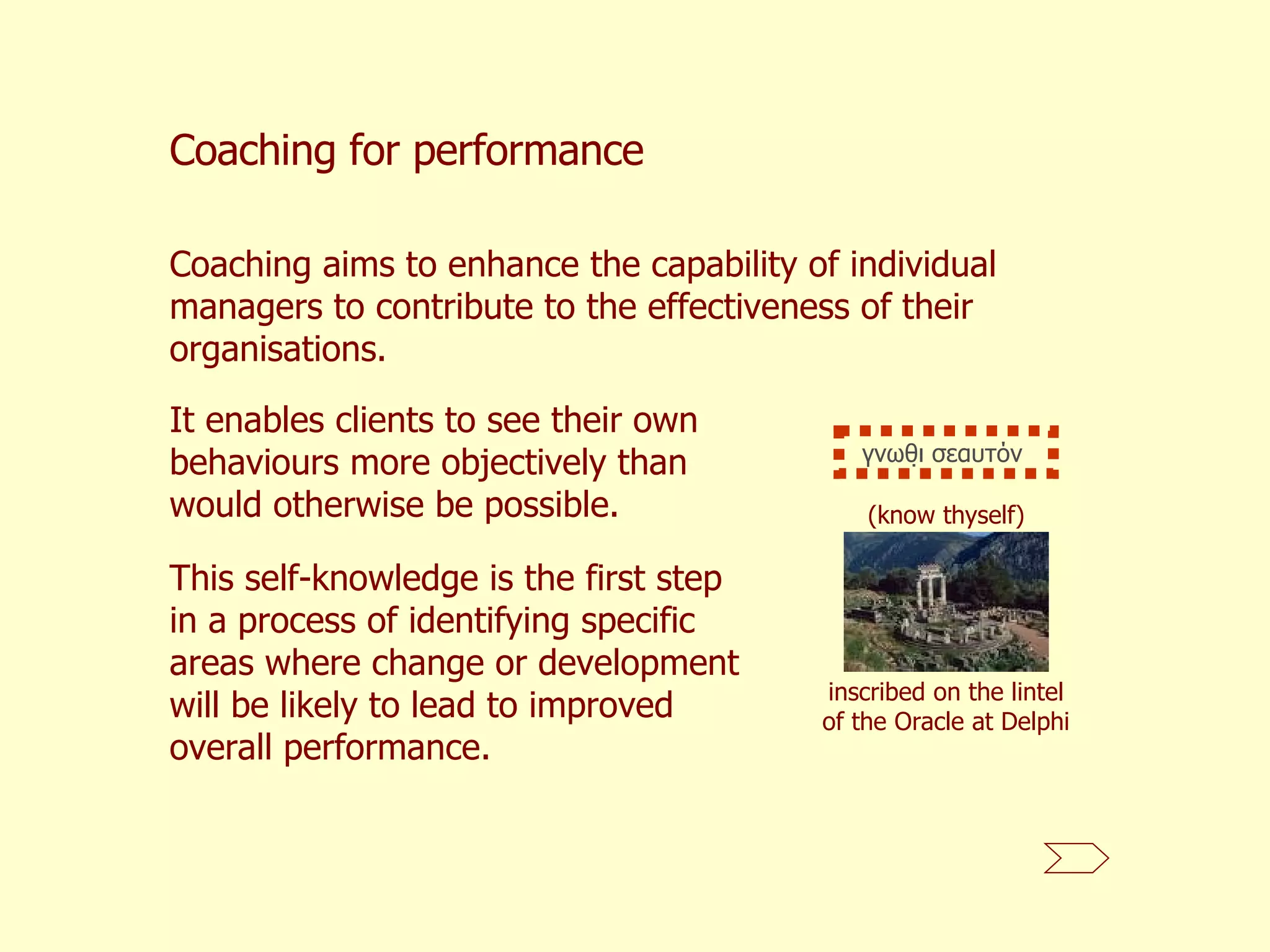 Coaching for performance

Coaching aims to enhance the capability of individual managers to contribute to the effectiveness of their organisations.

It enables clients to see their own behaviours more objectively than would otherwise be possible.

This self-knowledge is the first step in a process of identifying specific areas where change or development will be likely to lead to improved overall performance.

γνωθι σεαυτόν

(know thyself)

inscribed on the lintel of the Oracle at Delphi